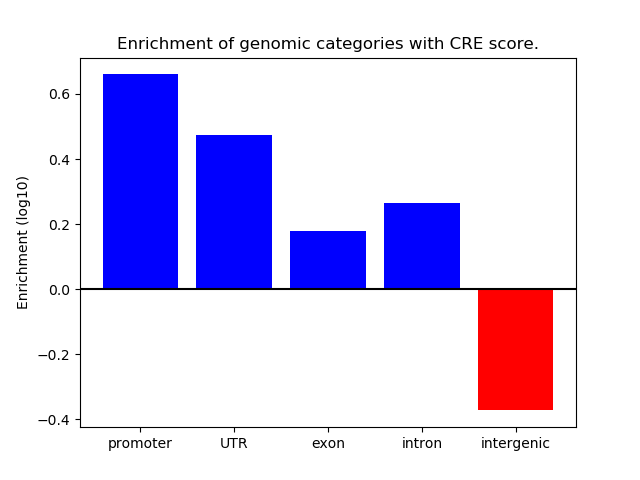 Enrichment of genomic categories with CRE score.

Enrichment (log10)

0.6
0.4
0.2
0.0
−0.2
−0.4

promoter
UTR
exon
intron
intergenic